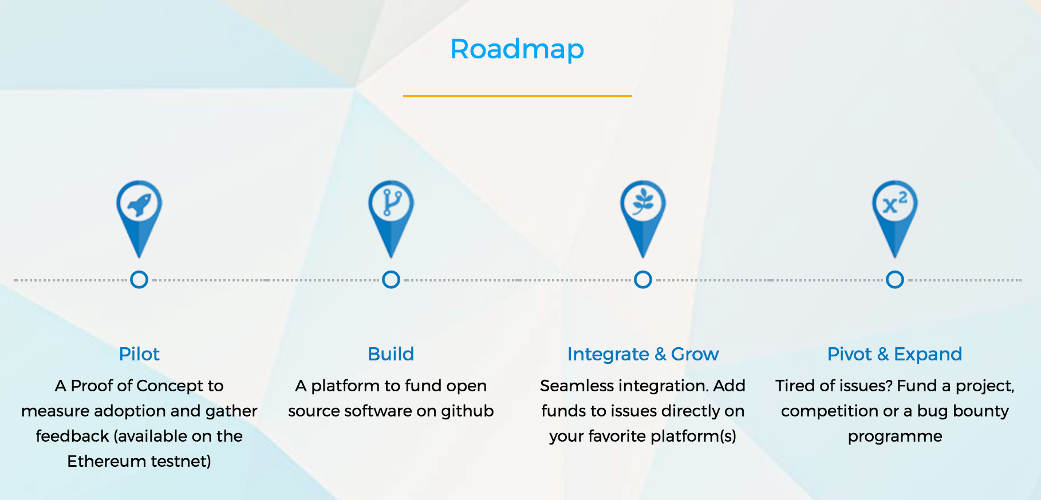 Roadmap

$x^2$

Pilot
A Proof of Concept to measure adoption and gather feedback (available on the Ethereum testnet)

Build
A platform to fund open source software on github

Integrate & Grow
Seamless integration. Add funds to issues directly on your favorite platform(s)

Pivot & Expand
Tired of issues? Fund a project, competition or a bug bounty programme